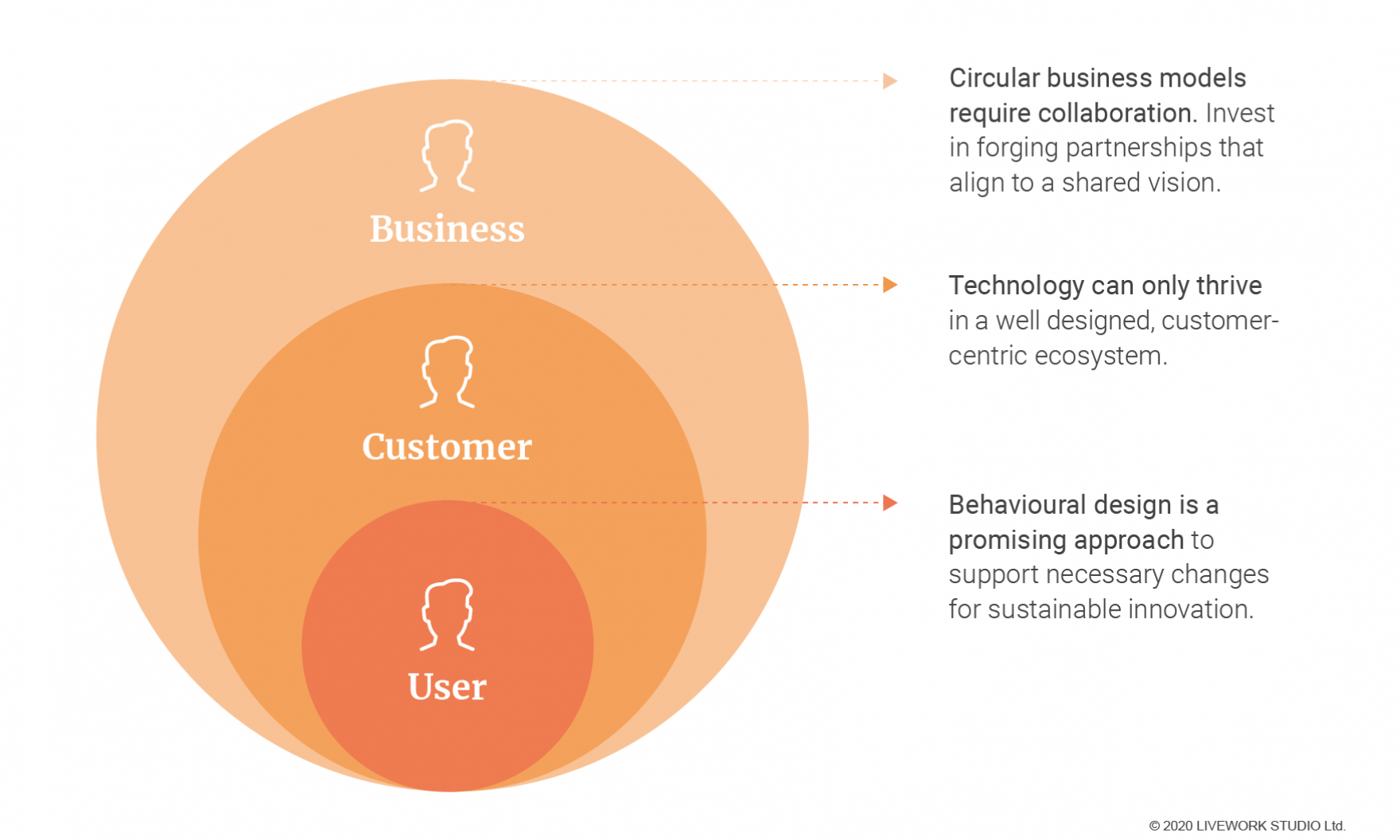 Business

Customer

User

Circular business models require collaboration. Invest in forging partnerships that align to a shared vision.

Technology can only thrive in a well designed, customer-centric ecosystem.

Behavioural design is a promising approach to support necessary changes for sustainable innovation.

© 2020 LIVEWORK STUDIO Ltd.